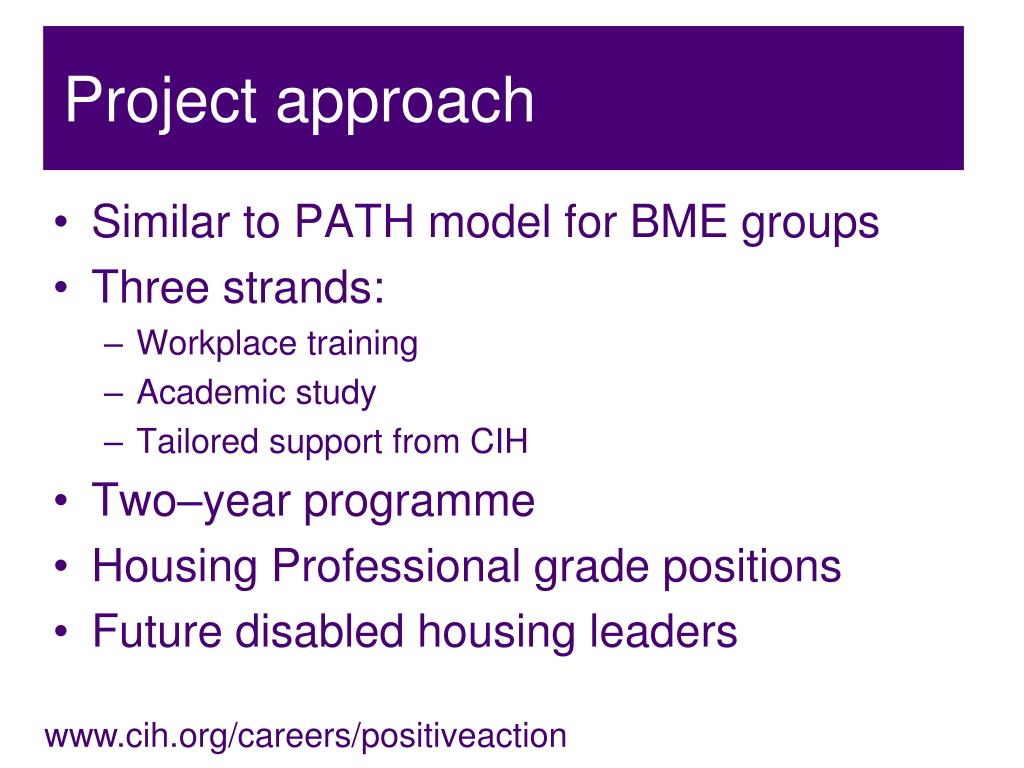 Project approach

• Similar to PATH model for BME groups
• Three strands:
– Workplace training
– Academic study
– Tailored support from CIH
• Two–year programme
• Housing Professional grade positions
• Future disabled housing leaders

www.cih.org/careers/positiveaction